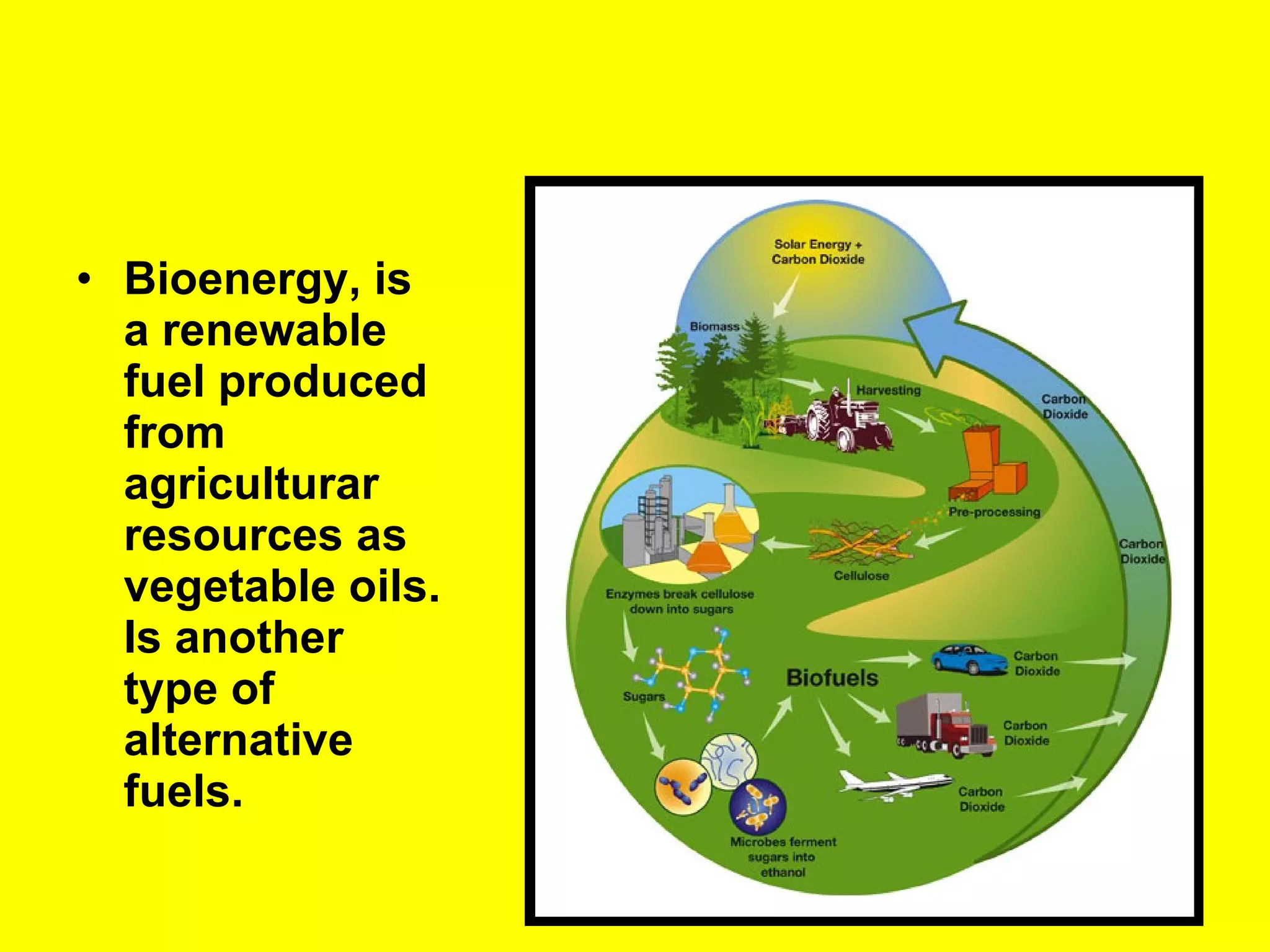 • Bioenergy, is a renewable fuel produced from agriculturar resources as vegetable oils. Is another type of alternative fuels.

Solar Energy + Carbon Dioxide

Biomass

Harvesting

Carbon Dioxide

Pre-processing

Carbon Dioxide

Cellulose

Enzymes break cellulose down into sugars

Sugars

Biofuels

Carbon Dioxide

Carbon Dioxide

Carbon Dioxide

Microbes ferment sugars into ethanol